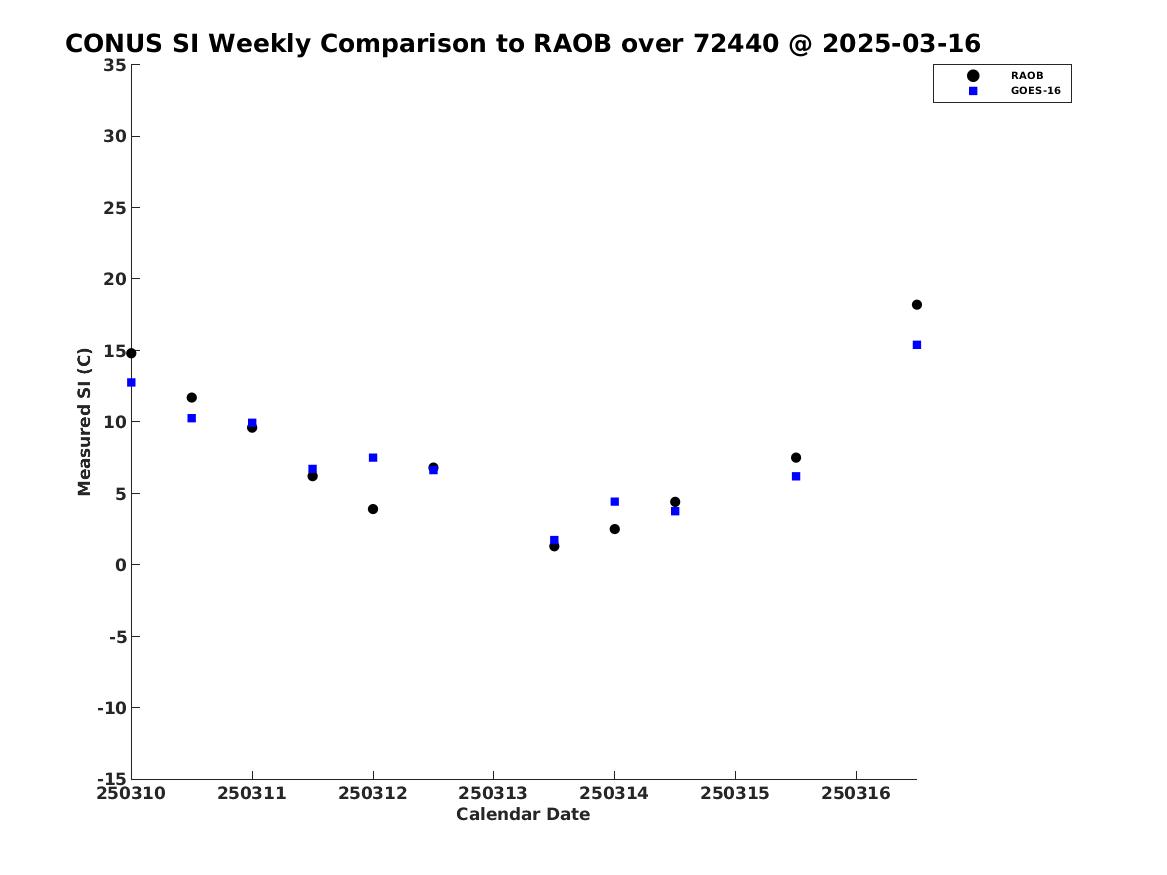 CONUS SI Weekly Comparison to RAOB over 72440 @ 2025-03-16

RAOB
GOES-16

Measured SI (C)

35
30
25
20
15
10
5
0
-5
-10
-15

250310
250311
250312
250313
250314
250315
250316

Calendar Date